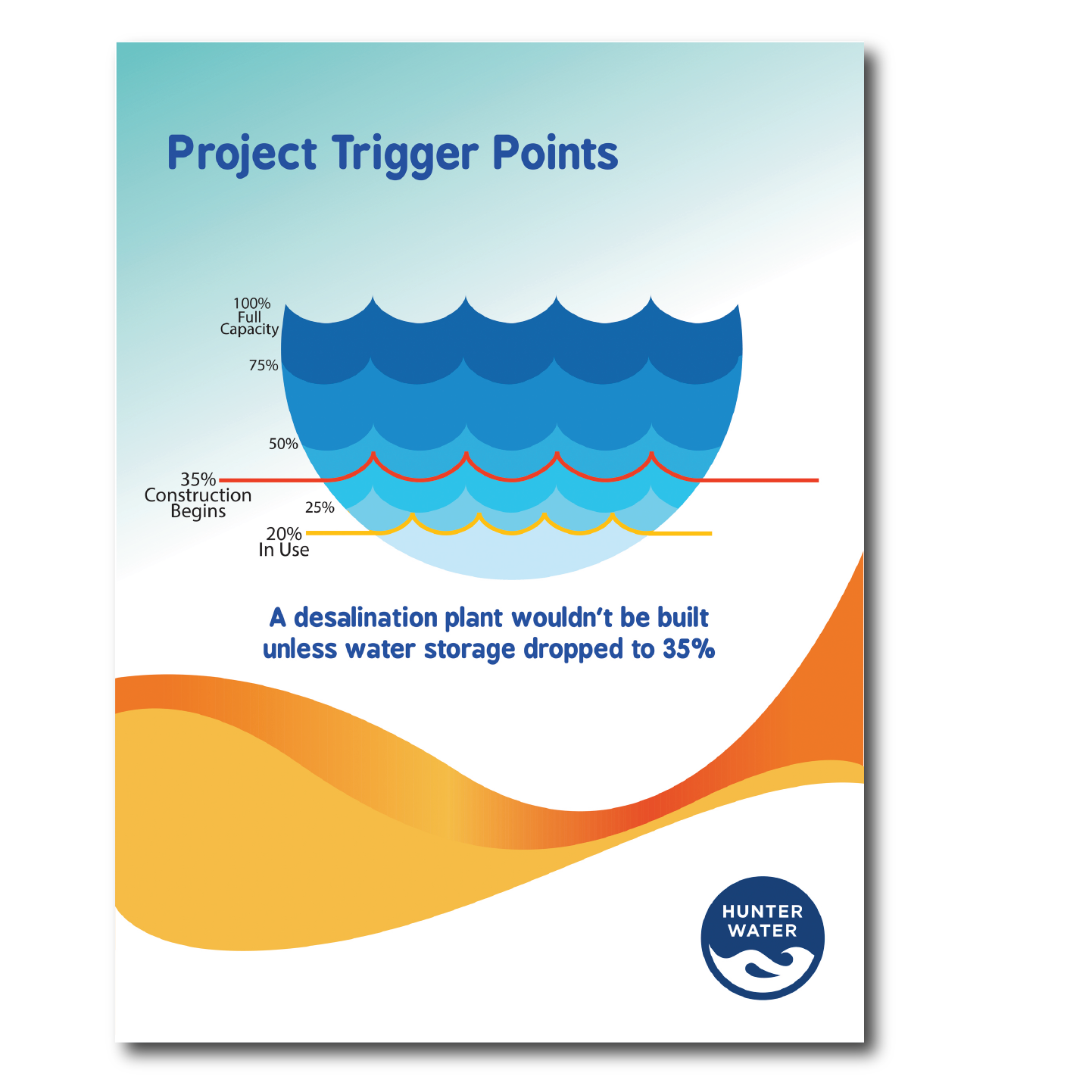 Project Trigger Points

100%
Full
Capacity

75%

50%

35%
Construction
Begins

25%

20%
In Use

A desalination plant wouldn't be built unless water storage dropped to 35%

HUNTER
WATER